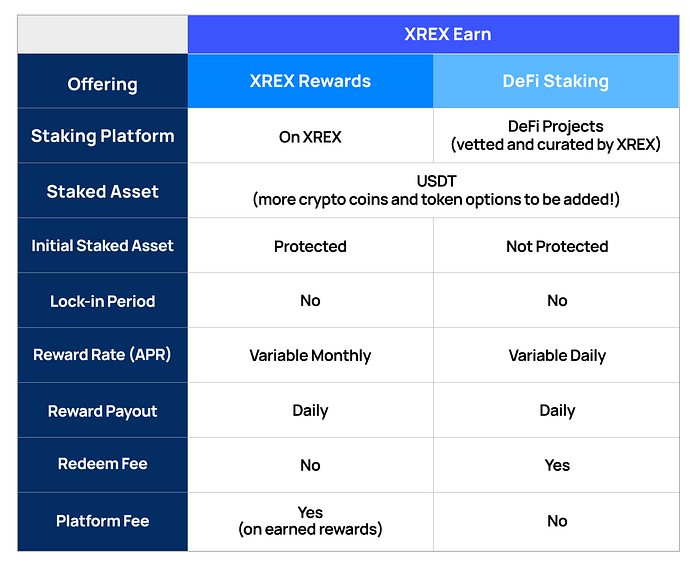 | | XREX Earn | |
|---|---|---|
| Offering | XREX Rewards | DeFi Staking |
| Staking Platform | On XREX | DeFi Projects (vetted and curated by XREX) |
| Staked Asset | USDT (more crypto coins and token options to be added!) | |
| Initial Staked Asset | Protected | Not Protected |
| Lock-in Period | No | No |
| Reward Rate (APR) | Variable Monthly | Variable Daily |
| Reward Payout | Daily | Daily |
| Redeem Fee | No | Yes |
| Platform Fee | Yes (on earned rewards) | No |